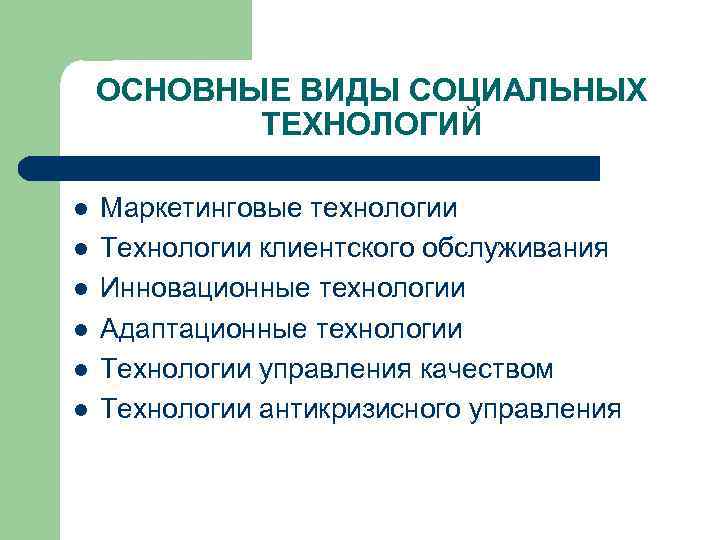 ОСНОВНЫЕ ВИДЫ СОЦИАЛЬНЫХ ТЕХНОЛОГИЙ

- Маркетинговые технологии
- Технологии клиентского обслуживания
- Инновационные технологии
- Адаптационные технологии
- Технологии управления качеством
- Технологии антикризисного управления